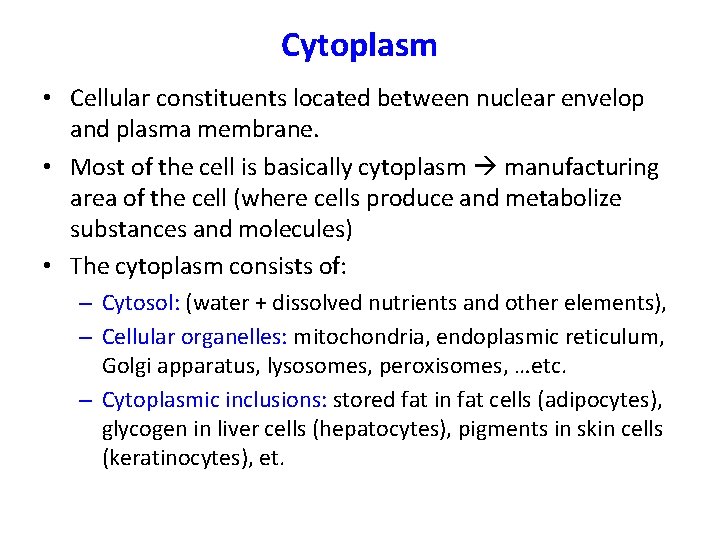 Cytoplasm

• Cellular constituents located between nuclear envelop and plasma membrane.

• Most of the cell is basically cytoplasm → manufacturing area of the cell (where cells produce and metabolize substances and molecules)

• The cytoplasm consists of:

– Cytosol: (water + dissolved nutrients and other elements),

– Cellular organelles: mitochondria, endoplasmic reticulum, Golgi apparatus, lysosomes, peroxisomes, …etc.

– Cytoplasmic inclusions: stored fat in fat cells (adipocytes), glycogen in liver cells (hepatocytes), pigments in skin cells (keratinocytes), et.